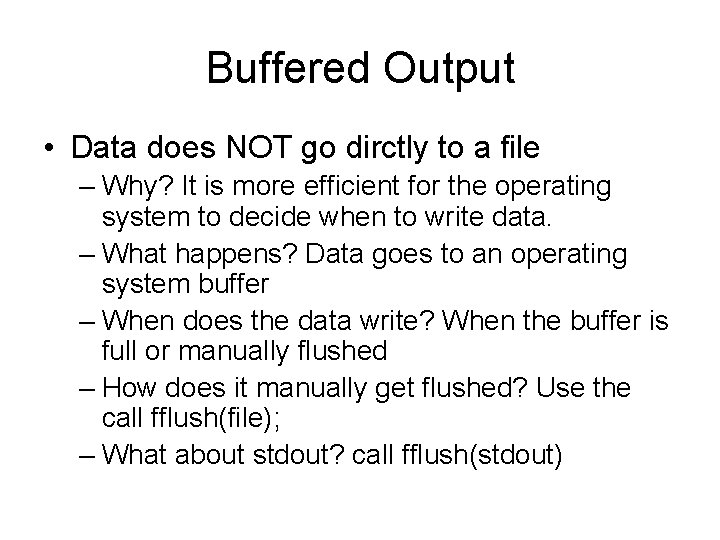 Buffered Output

• Data does NOT go dirctly to a file
– Why? It is more efficient for the operating system to decide when to write data.
– What happens? Data goes to an operating system buffer
– When does the data write? When the buffer is full or manually flushed
– How does it manually get flushed? Use the call fflush(file);
– What about stdout? call fflush(stdout)